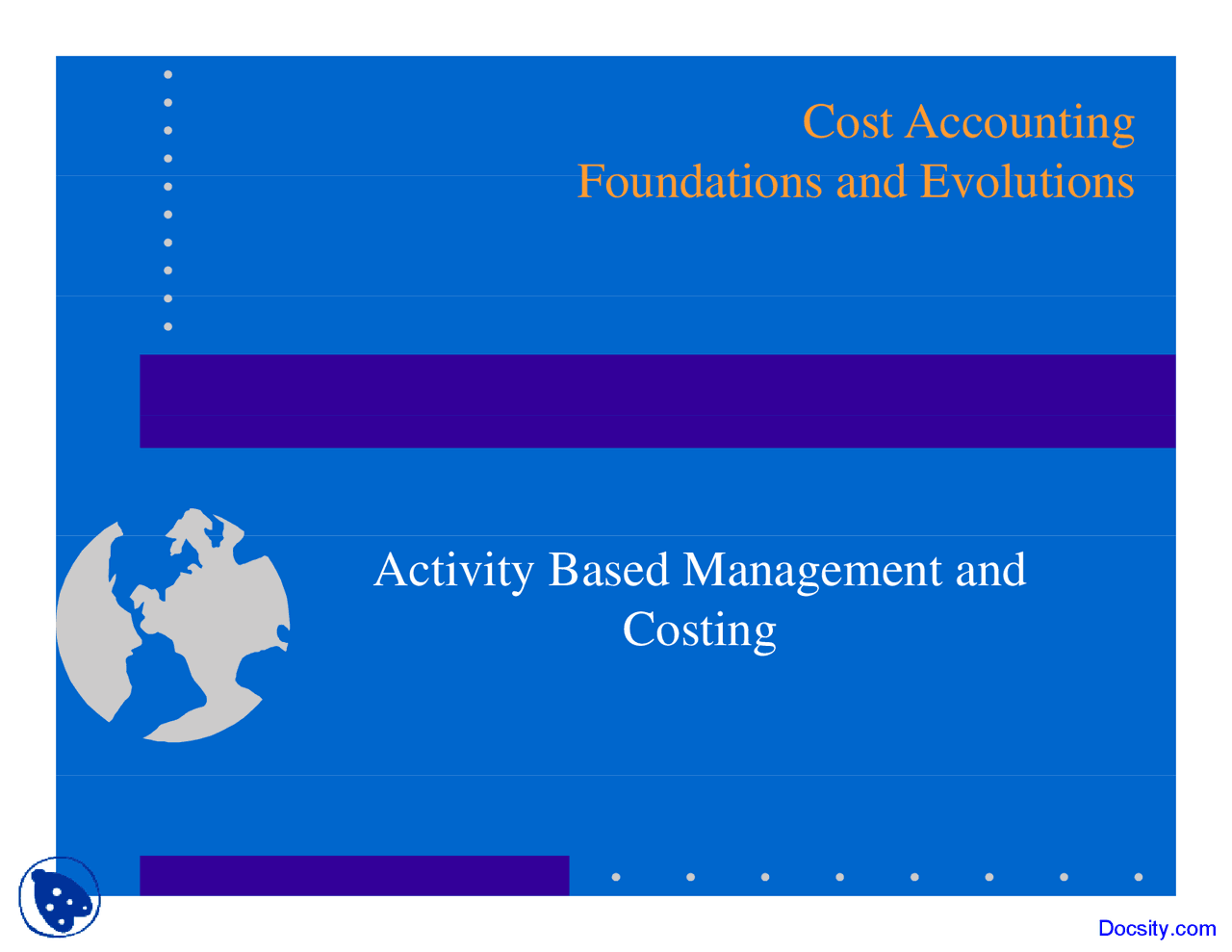 Cost Accounting
Foundations and Evolutions

Activity Based Management and Costing

Docsity.com